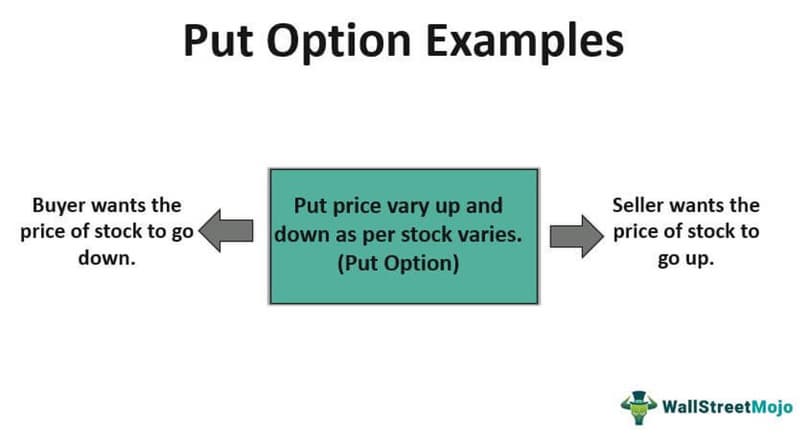 Put Option Examples

Buyer wants the price of stock to go down.

Put price vary up and down as per stock varies. (Put Option)

Seller wants the price of stock to go up.

WallStreetMojo